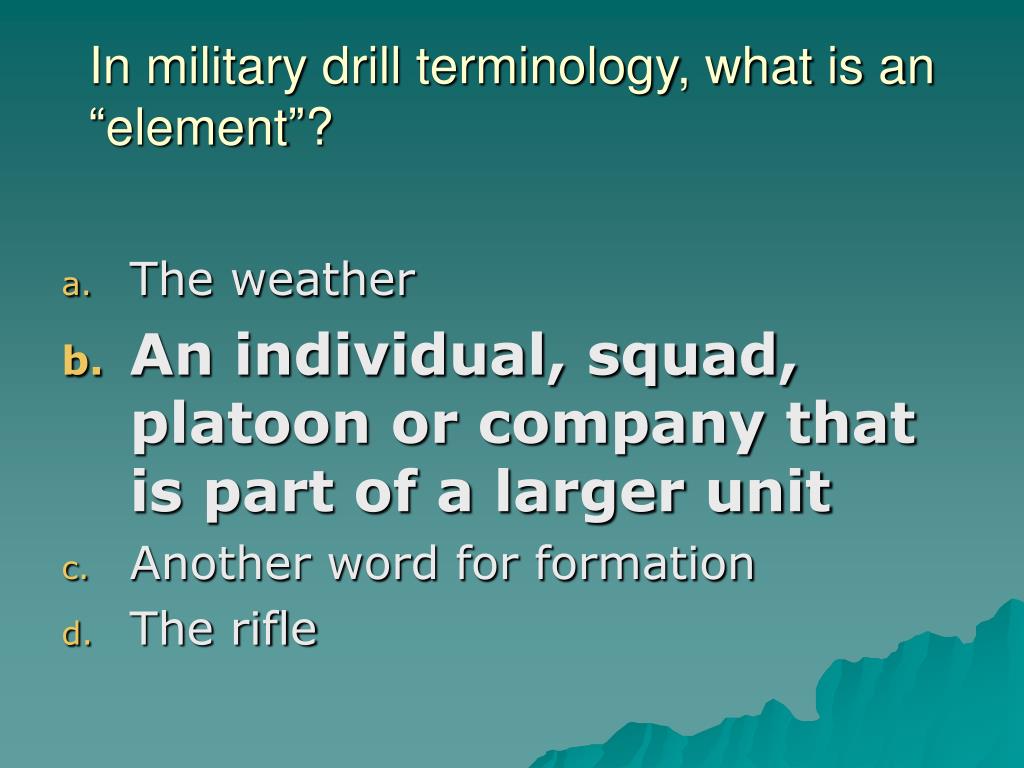 In military drill terminology, what is an “element”?

a. The weather
b. An individual, squad, platoon or company that is part of a larger unit
c. Another word for formation
d. The rifle